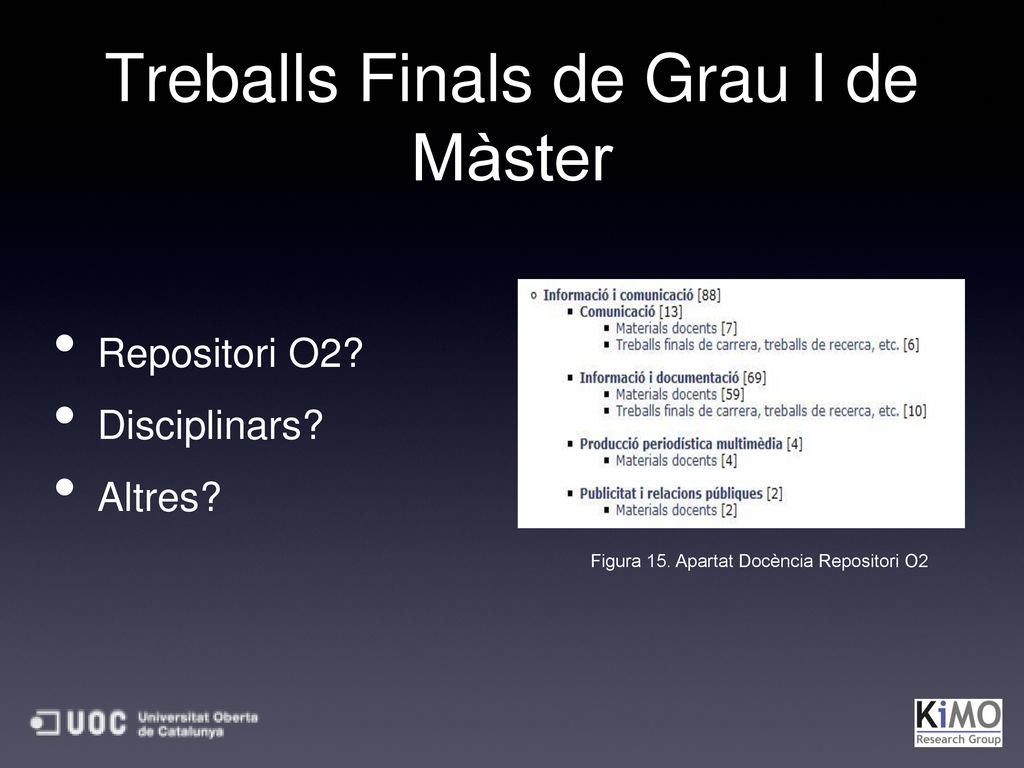 Treballs Finals de Grau I de Màster

• Repositori O2?
• Disciplinars?
• Altres?

Informació i comunicació [88]
Comunicació [13]
Materials docents [7]
Treballs finals de carrera, treballs de recerca, etc. [6]
Informació i documentació [69]
Materials docents [59]
Treballs finals de carrera, treballs de recerca, etc. [10]
Producció periodística multimèdia [4]
Materials docents [4]
Publicitat i relacions públiques [2]
Materials docents [2]

Figura 15. Apartat Docència Repositori O2

UOC Universitat Oberta de Catalunya

KiMO Research Group